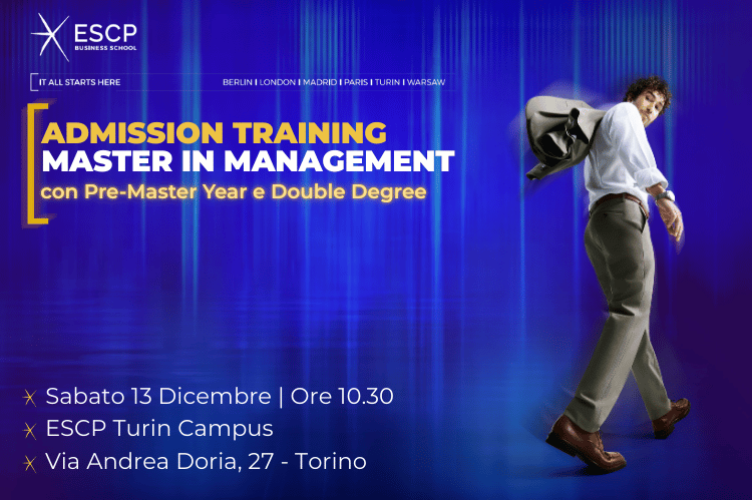 ESCP
BUSINESS SCHOOL

IT ALL STARTS HERE

BERLIN | LONDON | MADRID | PARIS | TURIN | WARSAW

ADMISSION TRAINING
MASTER IN MANAGEMENT
con Pre-Master Year e Double Degree

Sabato 13 Dicembre | Ore 10.30
ESCP Turin Campus
Via Andrea Doria, 27 - Torino